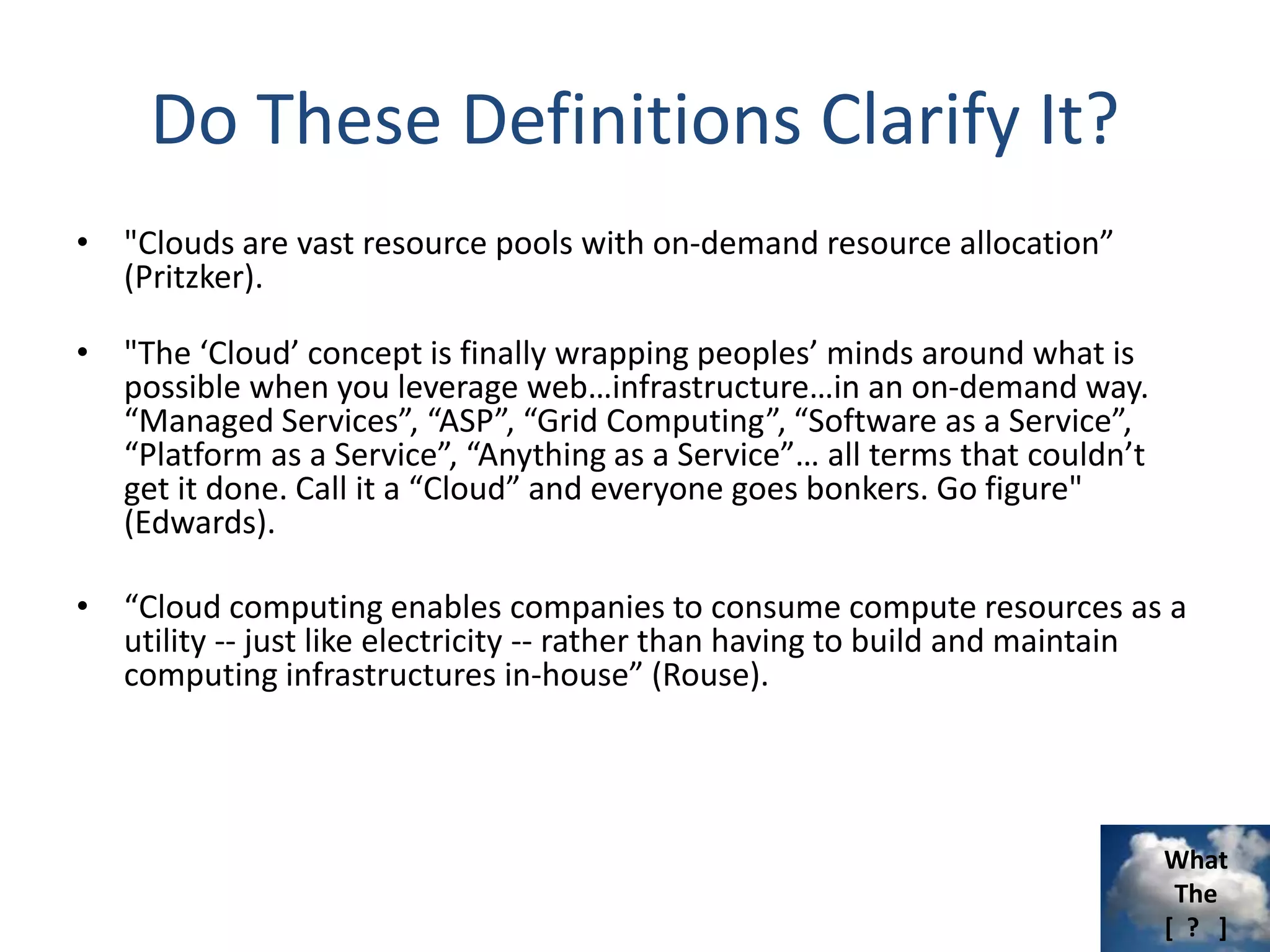 Do These Definitions Clarify It?

• "Clouds are vast resource pools with on-demand resource allocation” (Pritzker).

• "The ‘Cloud’ concept is finally wrapping peoples’ minds around what is possible when you leverage web…infrastructure…in an on-demand way. “Managed Services”, “ASP”, “Grid Computing”, “Software as a Service”, “Platform as a Service”, “Anything as a Service”… all terms that couldn’t get it done. Call it a “Cloud” and everyone goes bonkers. Go figure" (Edwards).

• “Cloud computing enables companies to consume compute resources as a utility -- just like electricity -- rather than having to build and maintain computing infrastructures in-house” (Rouse).

What The [ ? ]